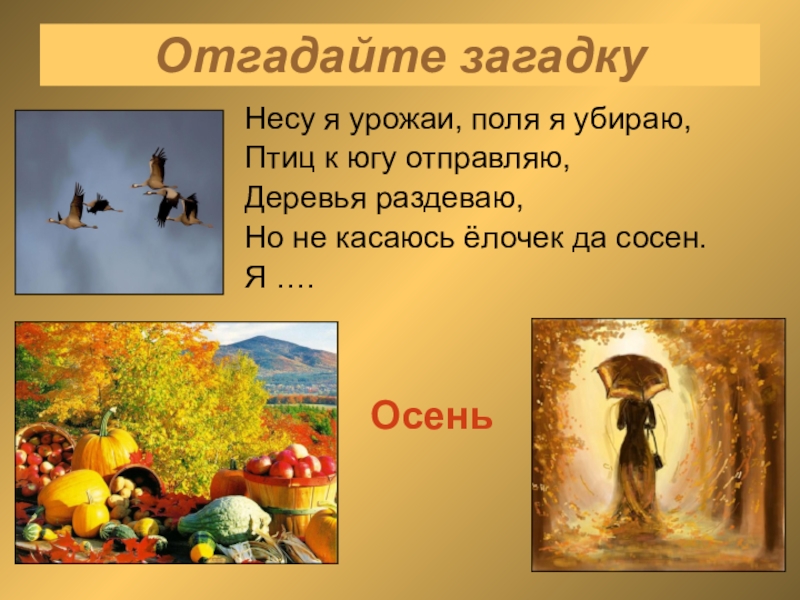 Отгадайте загадку

Несу я урожаи, поля я убираю,
Птиц к югу отправляю,
Деревья раздеваю,
Но не касаюсь ёлочек да сосен.
Я ….

Осень